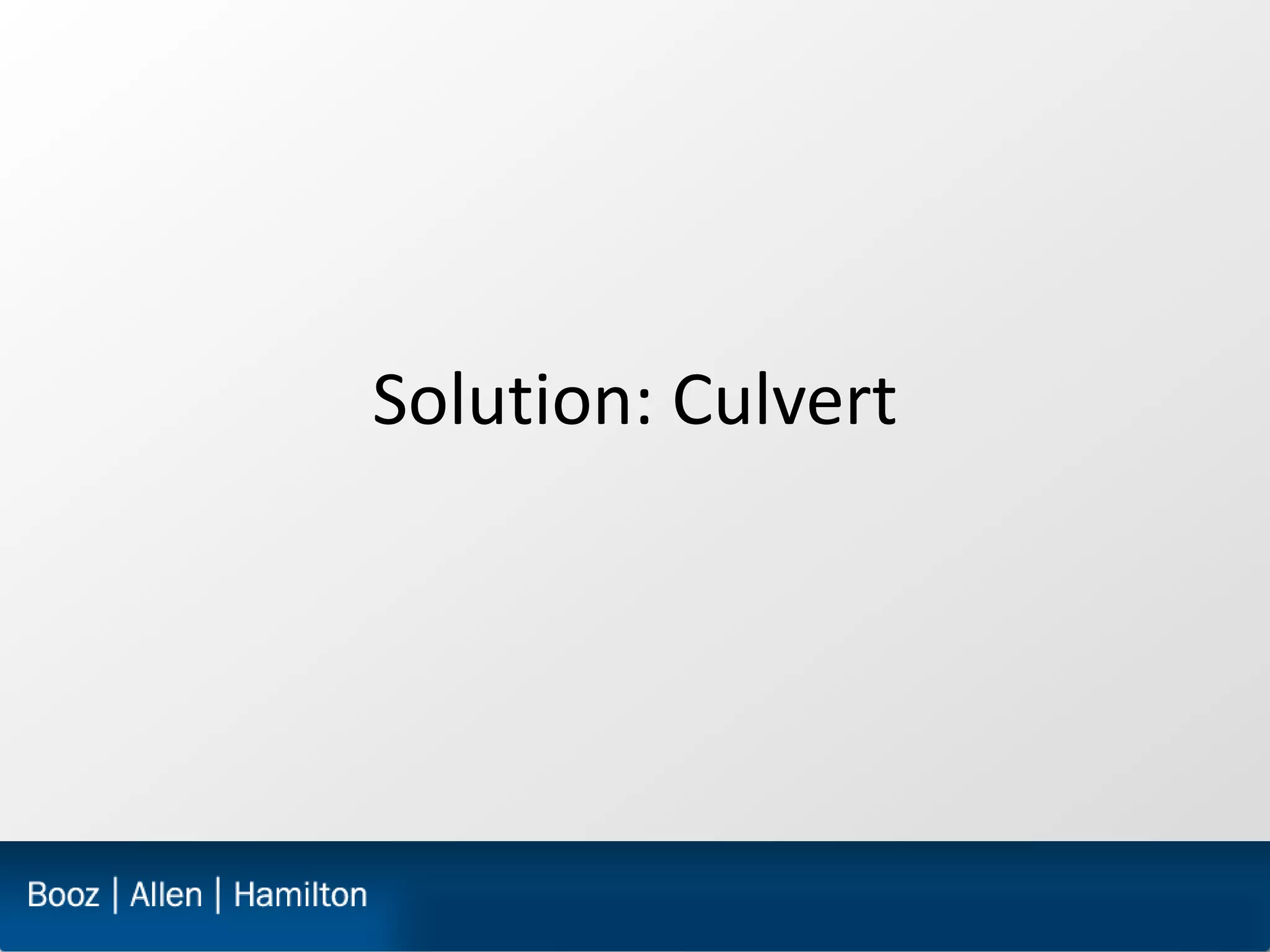 Solution: Culvert

Booz | Allen | Hamilton